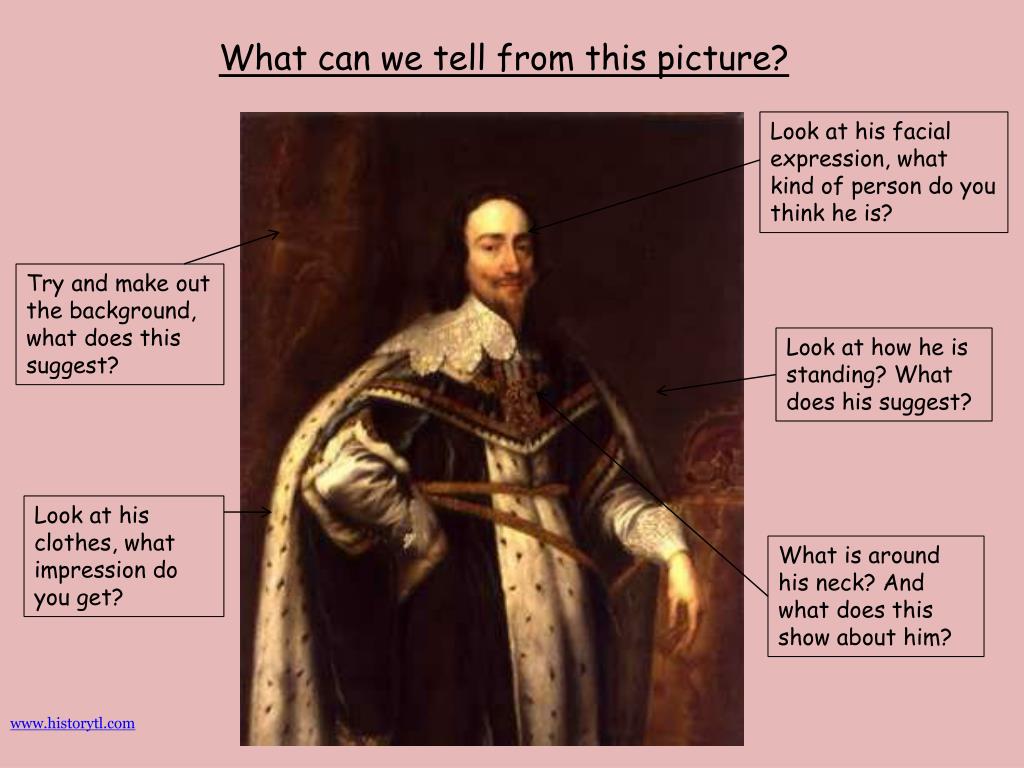 What can we tell from this picture?

Look at his facial expression, what kind of person do you think he is?

Try and make out the background, what does this suggest?

Look at how he is standing? What does his suggest?

Look at his clothes, what impression do you get?

What is around his neck? And what does this show about him?

www.historytl.com